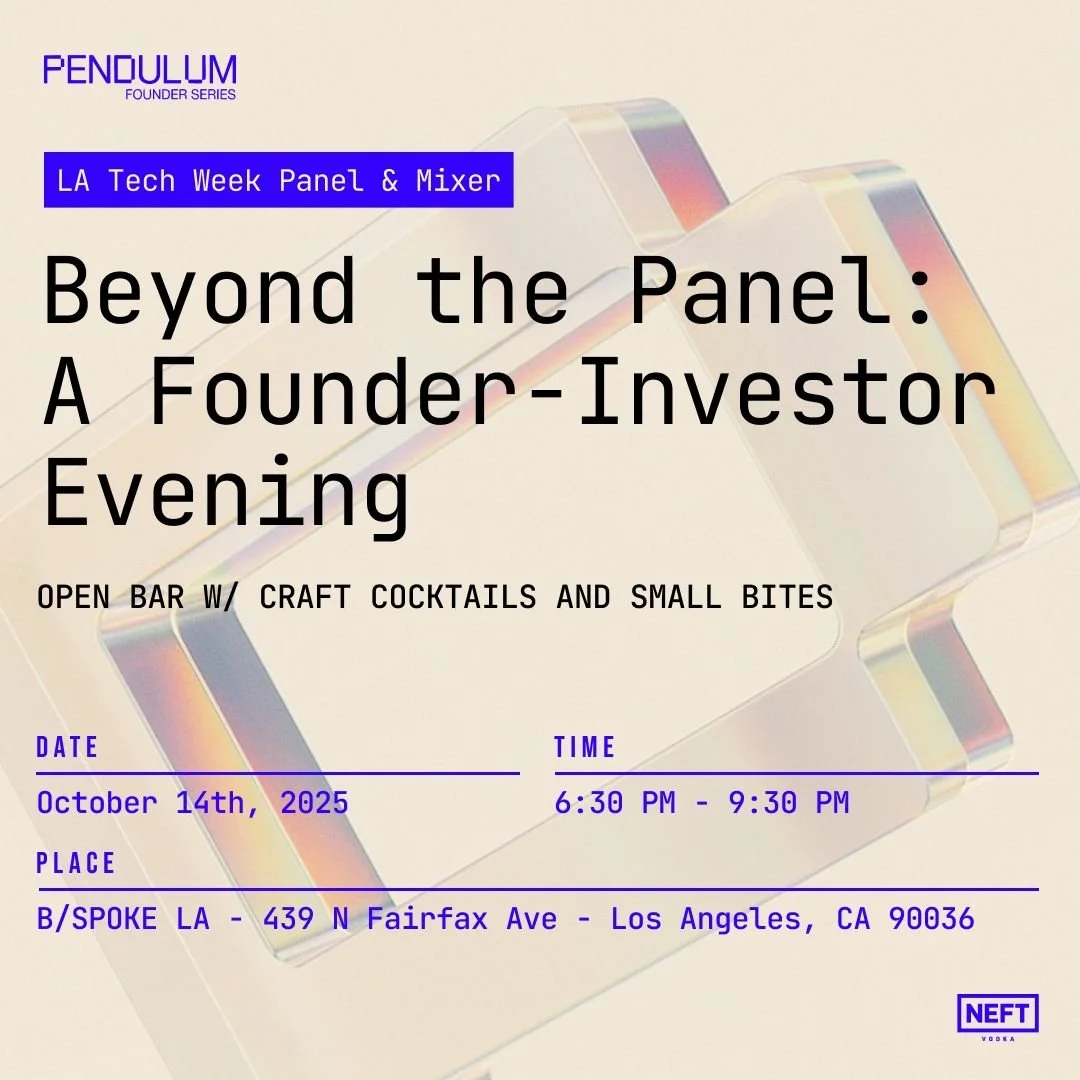 PENDULUM
FOUNDER SERIES

LA Tech Week Panel & Mixer

Beyond the Panel: A Founder-Investor Evening

OPEN BAR W/ CRAFT COCKTAILS AND SMALL BITES

DATE
October 14th, 2025

TIME
6:30 PM - 9:30 PM

PLACE
B/SPOKE LA - 439 N Fairfax Ave - Los Angeles, CA 90036

NEFT
VODKA